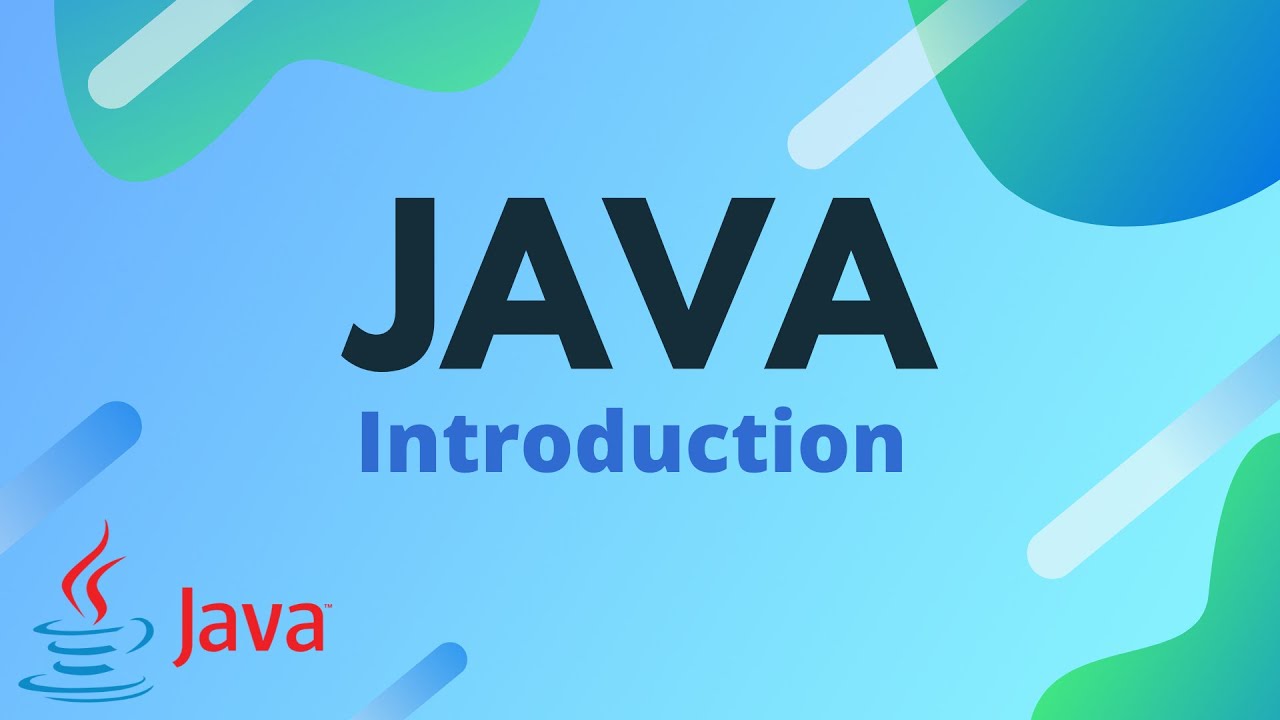 JAVA
Introduction

Java™